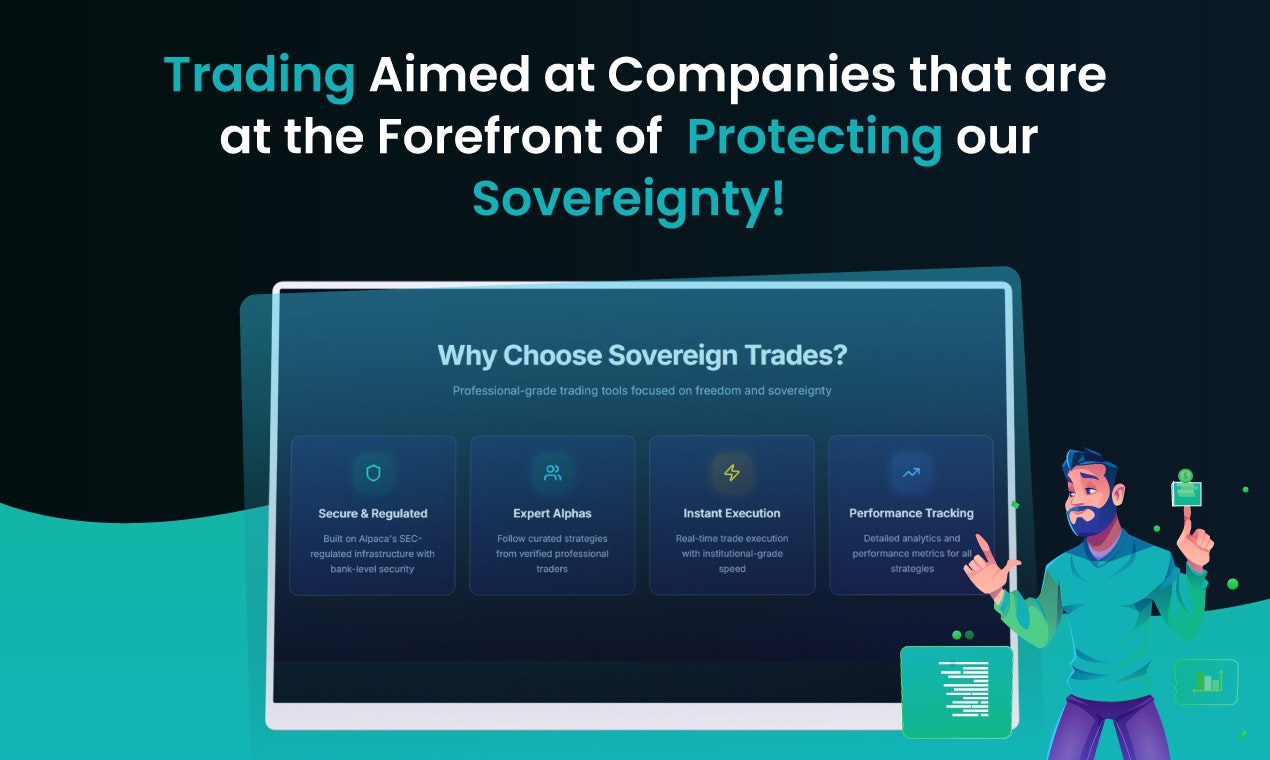 Trading Aimed at Companies that are at the Forefront of Protecting our Sovereignty!

Why Choose Sovereign Trades?

Professional-grade trading tools focused on freedom and sovereignty

Secure & Regulated

Built on Alpaca's SEC-regulated infrastructure with bank-level security

Expert Alphas

Follow curated strategies from verified professional traders

Instant Execution

Real-time trade execution with institutional-grade speed

Performance Tracking

Detailed analytics and performance metrics for all strategies